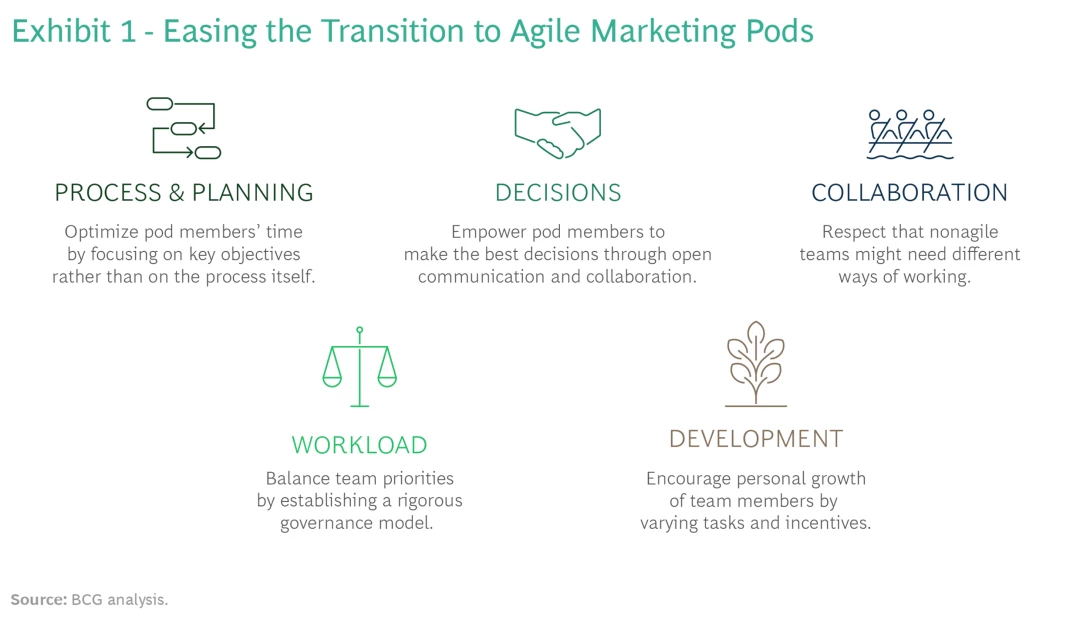 Exhibit 1 - Easing the Transition to Agile Marketing Pods

PROCESS & PLANNING

Optimize pod members' time by focusing on key objectives rather than on the process itself.

DECISIONS

Empower pod members to make the best decisions through open communication and collaboration.

COLLABORATION

Respect that nonagile teams might need different ways of working.

WORKLOAD

Balance team priorities by establishing a rigorous governance model.

DEVELOPMENT

Encourage personal growth of team members by varying tasks and incentives.

Source: BCG analysis.